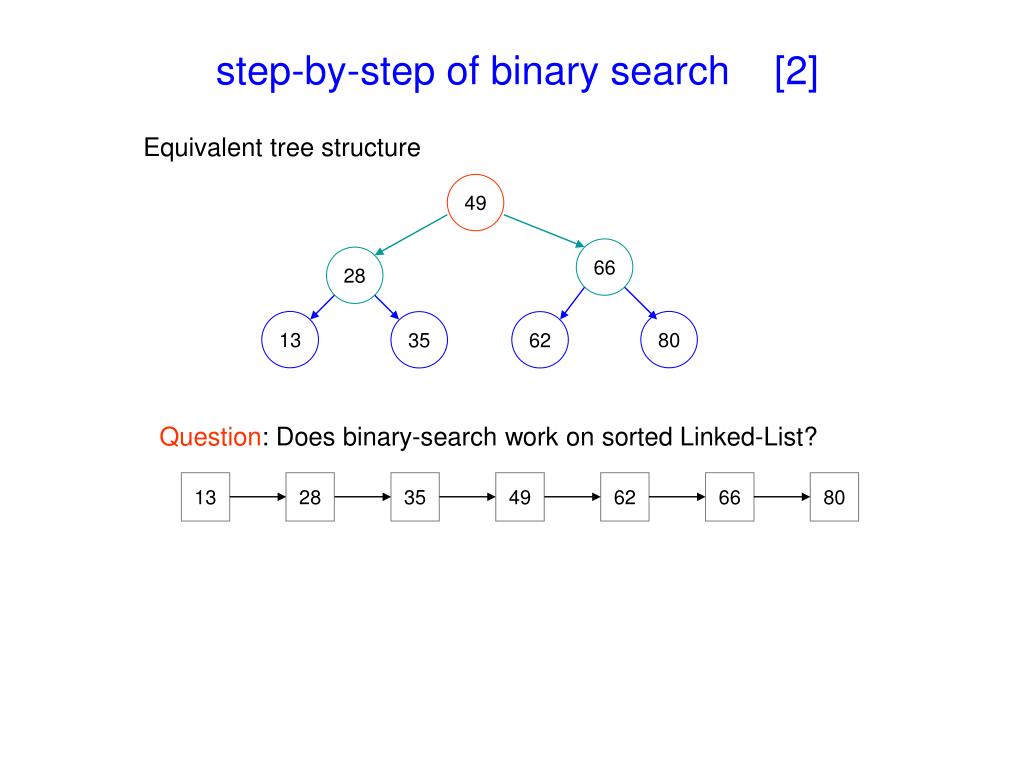 step-by-step of binary search [2]

Equivalent tree structure

49

28

66

13

35

62

80

Question: Does binary-search work on sorted Linked-List?

13 28 35 49 62 66 80